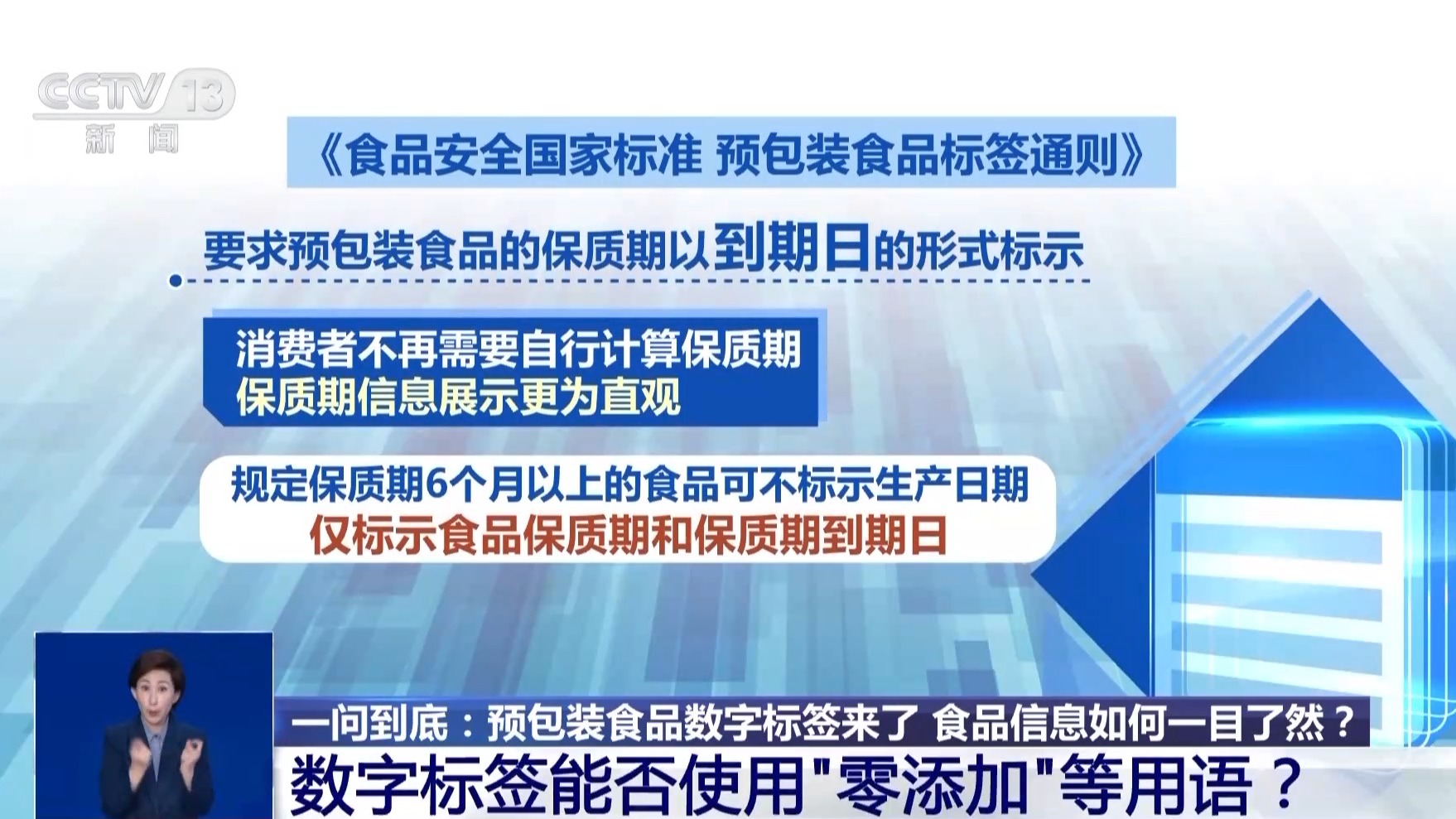 CCTV 13
新闻

《食品安全国家标准 预包装食品标签通则》

要求预包装食品的保质期以到期日的形式标示

消费者不再需要自行计算保质期
保质期信息展示更为直观

规定保质期6个月以上的食品可不标示生产日期
仅标示食品保质期和保质期到期日

一问到底：预包装食品数字标签来了 食品信息如何一目了然？
数字标签能否使用"零添加"等用语？